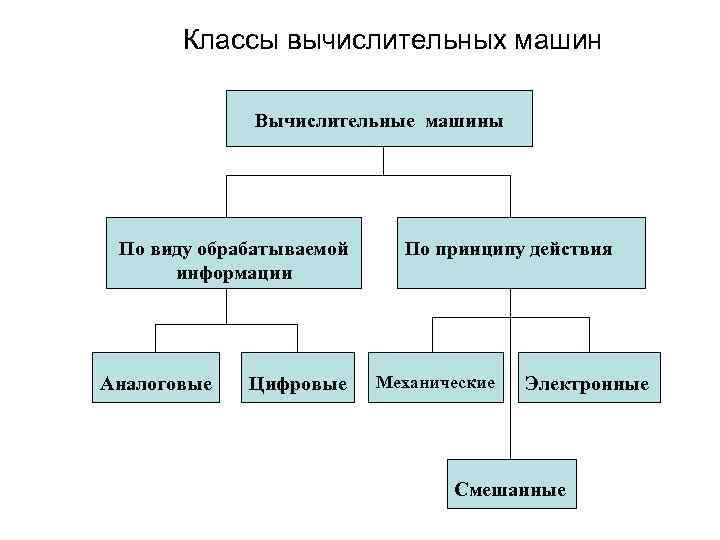 Классы вычислительных машин

Вычислительные машины

По виду обрабатываемой информации

По принципу действия

Аналоговые

Цифровые

Механические

Электронные

Смешанные